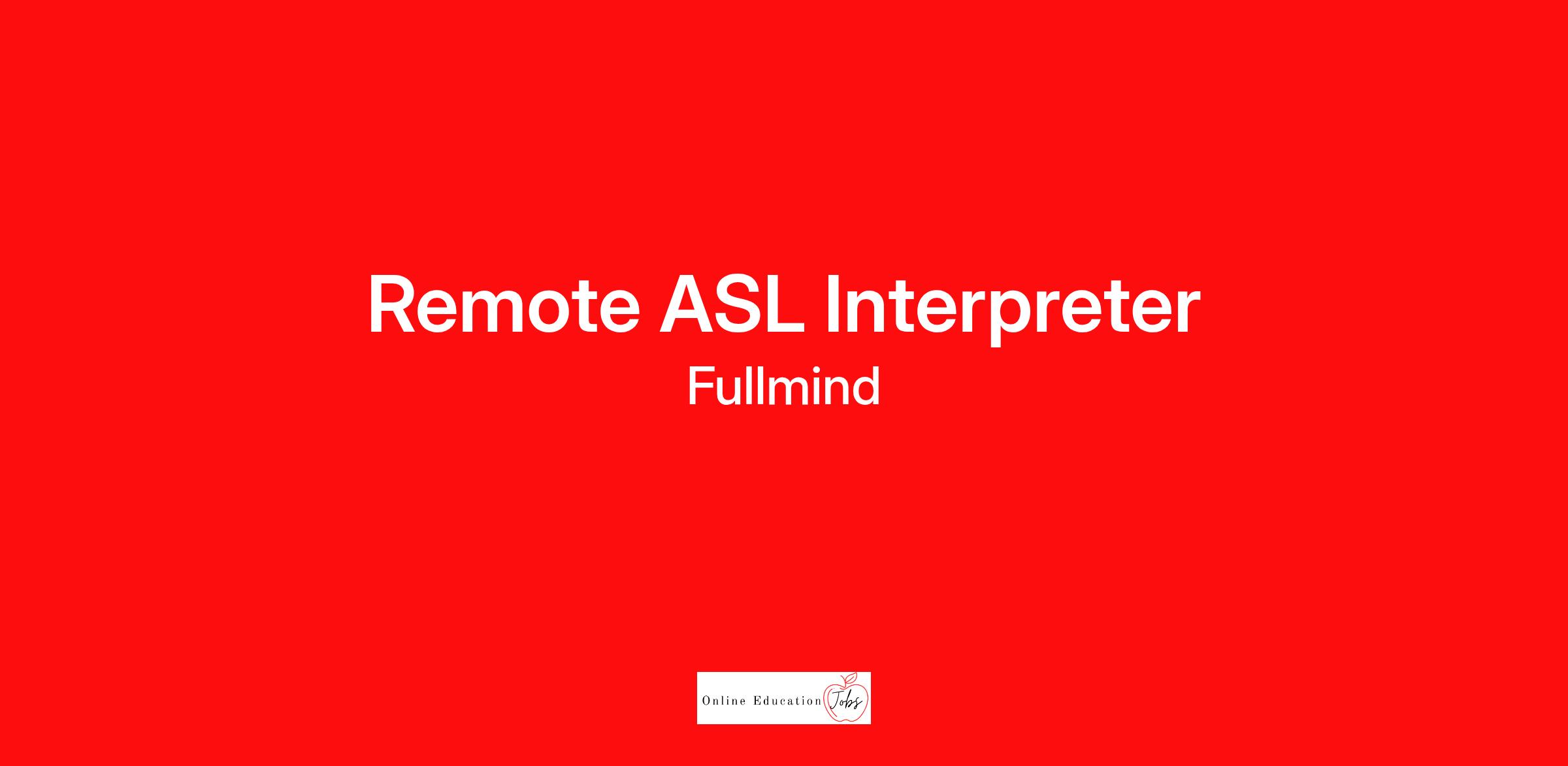 Remote ASL Interpreter
Fullmind

Online Education Jobs